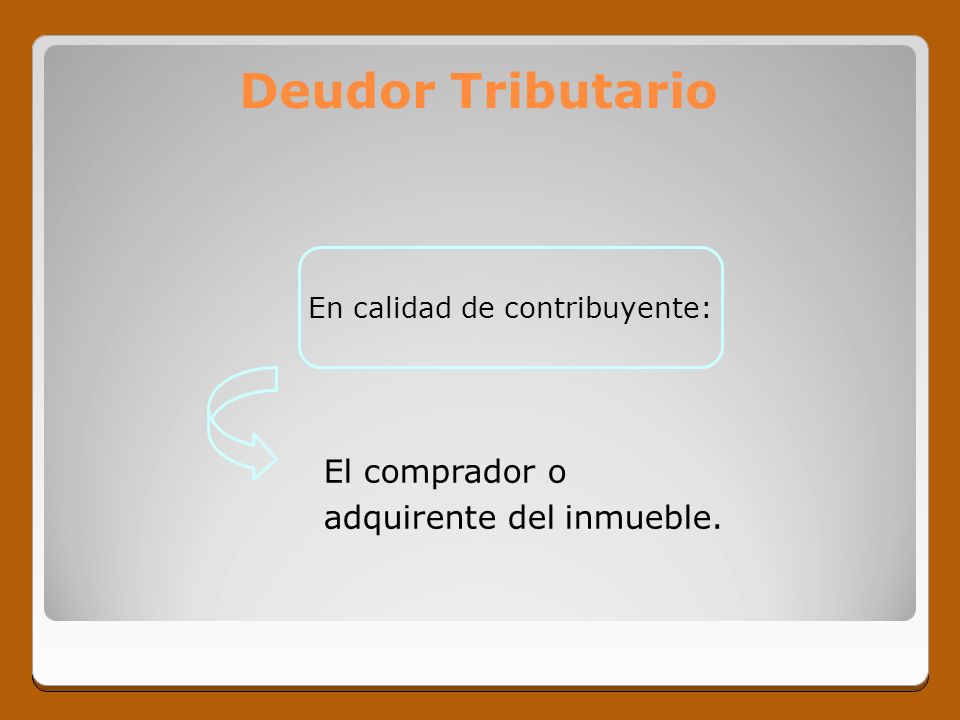 Deudor Tributario

En calidad de contribuyente:

El comprador o adquirente del inmueble.